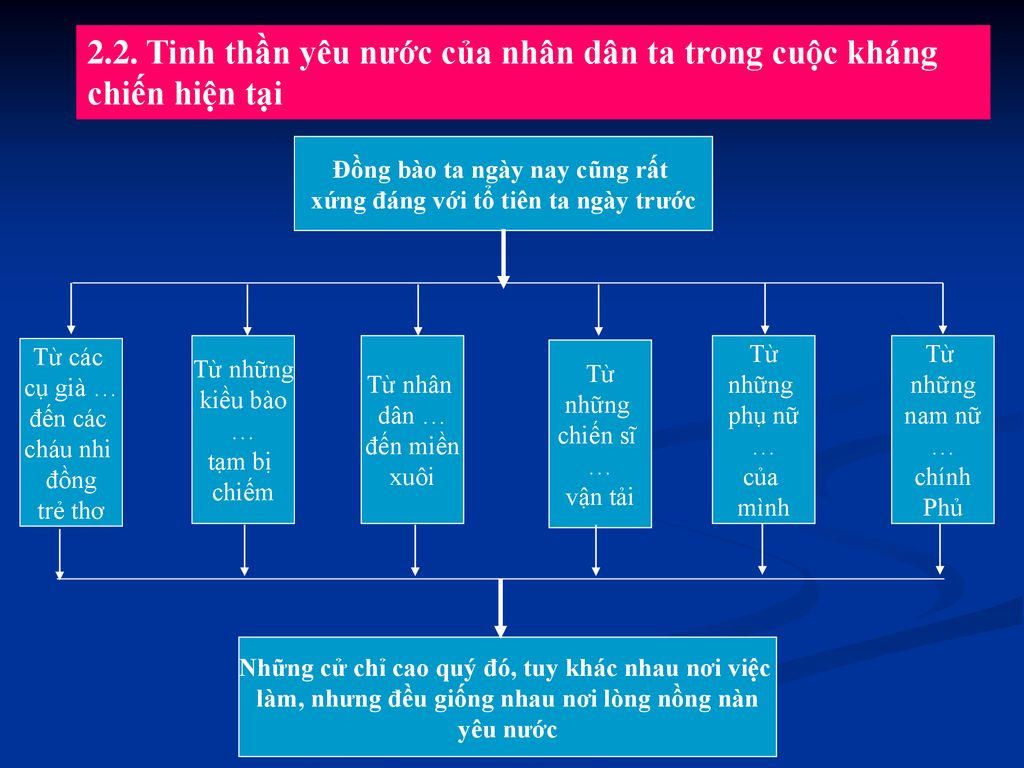 2.2. Tinh thần yêu nước của nhân dân ta trong cuộc kháng chiến hiện tại

Đồng bào ta ngày nay cũng rất xứng đáng với tổ tiên ta ngày trước

Từ các cụ già … đến các cháu nhi đồng trẻ thơ

Từ những kiều bào … tạm bị chiếm

Từ nhân dân … đến miền xuôi

Từ những chiến sĩ … vận tải

Từ những phụ nữ … của mình

Từ những nam nữ … chính Phủ

Những cử chỉ cao quý đó, tuy khác nhau nơi việc làm, nhưng đều giống nhau nơi lòng nồng nàn yêu nước